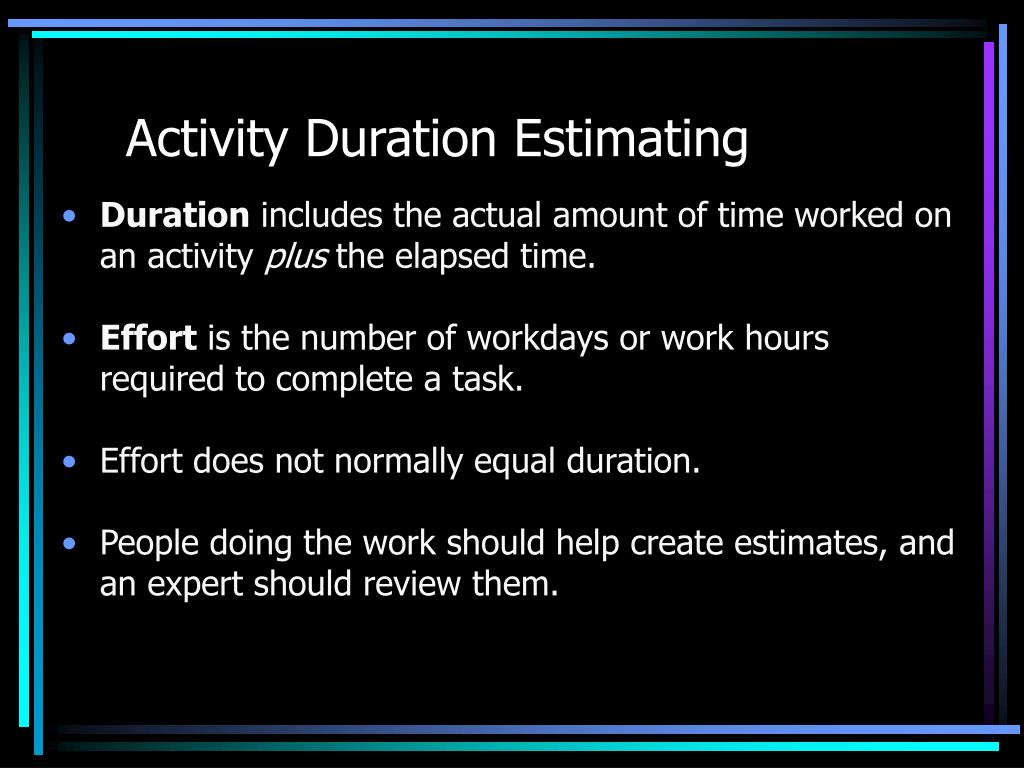 Activity Duration Estimating

• Duration includes the actual amount of time worked on an activity plus the elapsed time.

• Effort is the number of workdays or work hours required to complete a task.

• Effort does not normally equal duration.

• People doing the work should help create estimates, and an expert should review them.